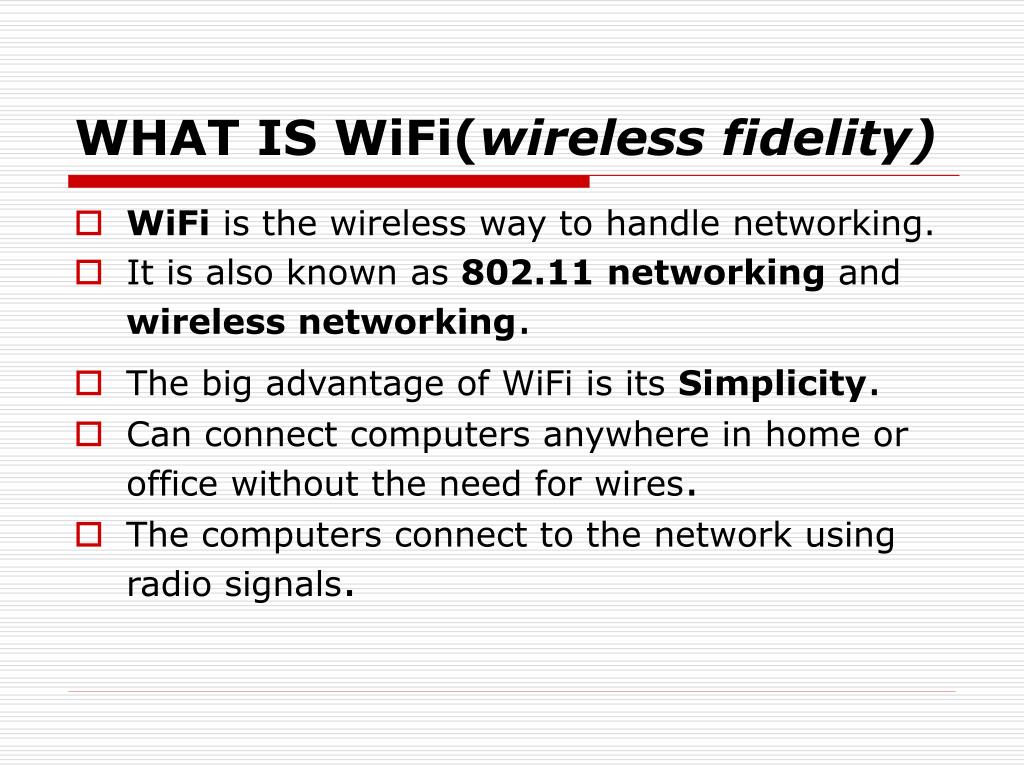 WHAT IS WiFi(wireless fidelity)

WiFi is the wireless way to handle networking.

It is also known as 802.11 networking and wireless networking.

The big advantage of WiFi is its Simplicity.

Can connect computers anywhere in home or office without the need for wires.

The computers connect to the network using radio signals.